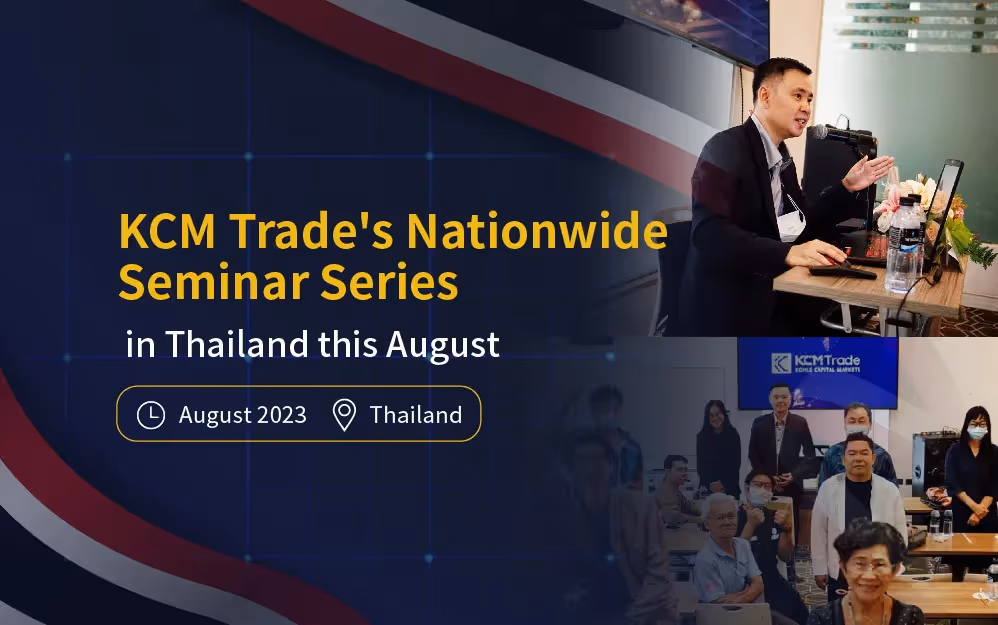 KCM Trade's Nationwide Seminar Series

in Thailand this August

August 2023 Thailand

KCM Trade
KOHLE CAPITAL MARKETS